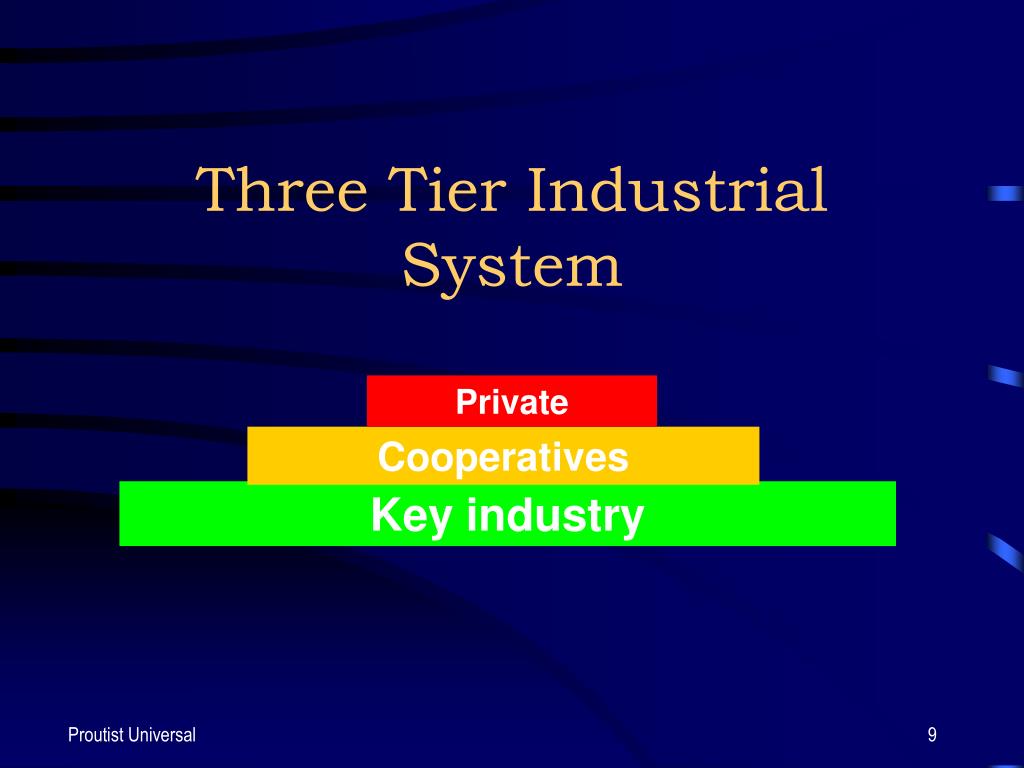 Three Tier Industrial System

Private

Cooperatives

Key industry

Proutist Universal

9